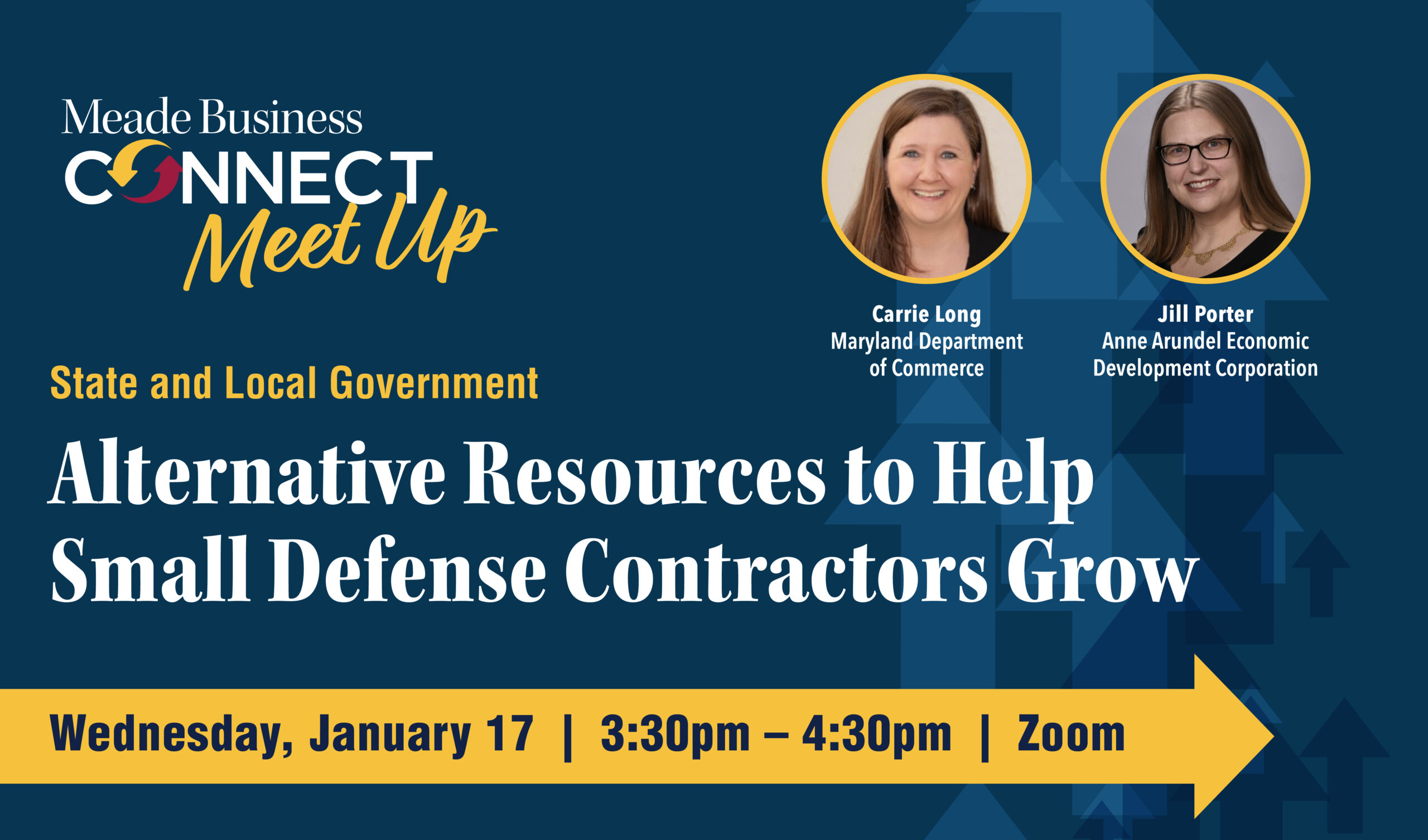 Meade Business
CONNECT
Meet Up

Carrie Long
Maryland Department of Commerce

Jill Porter
Anne Arundel Economic Development Corporation

State and Local Government

Alternative Resources to Help Small Defense Contractors Grow

Wednesday, January 17 | 3:30pm – 4:30pm | Zoom